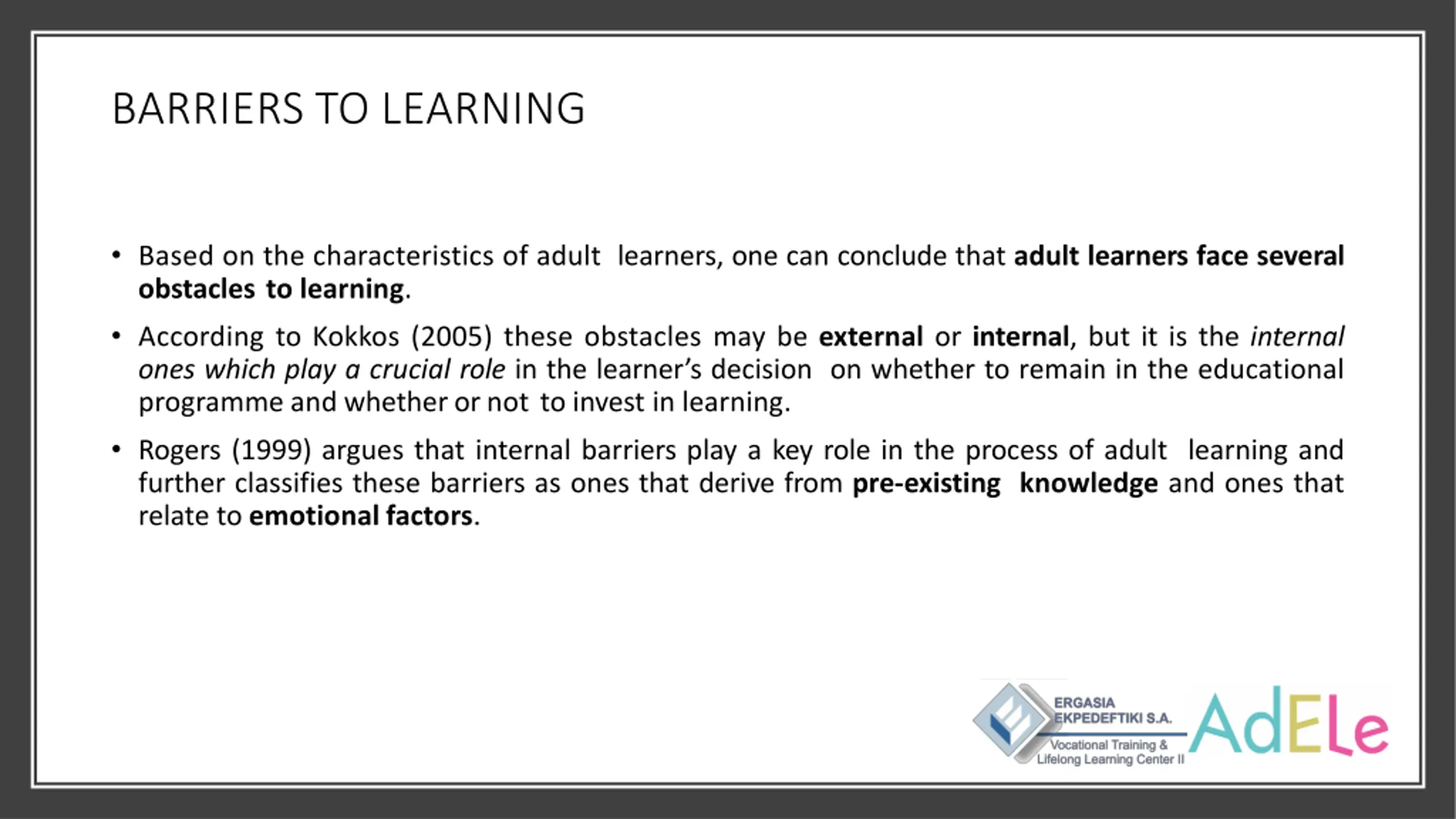 BARRIERS TO LEARNING

• Based on the characteristics of adult learners, one can conclude that adult learners face several obstacles to learning.

• According to Kokkos (2005) these obstacles may be external or internal, but it is the internal ones which play a crucial role in the learner's decision on whether to remain in the educational programme and whether or not to invest in learning.

• Rogers (1999) argues that internal barriers play a key role in the process of adult learning and further classifies these barriers as ones that derive from pre-existing knowledge and ones that relate to emotional factors.

ERGASIA EKPEDEFTIKI S.A.
Vocational Training & Lifelong Learning Center II

AdELe